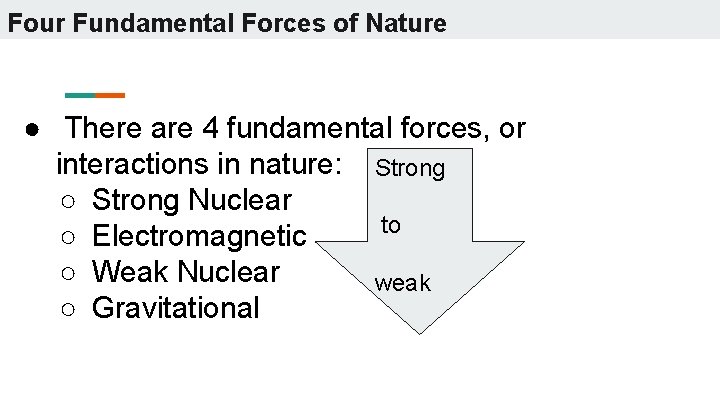 Four Fundamental Forces of Nature

● There are 4 fundamental forces, or interactions in nature:
○ Strong Nuclear
○ Electromagnetic
○ Weak Nuclear
○ Gravitational

Strong

to

weak